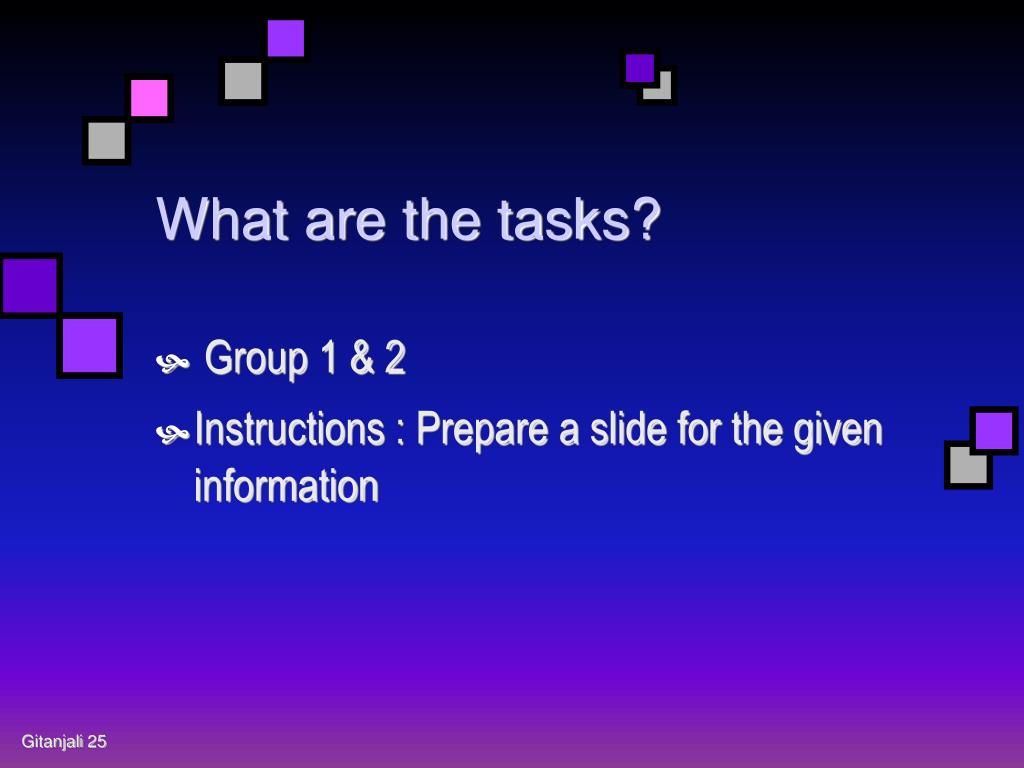 What are the tasks?

Group 1 & 2

Instructions : Prepare a slide for the given information

Gitanjali 25